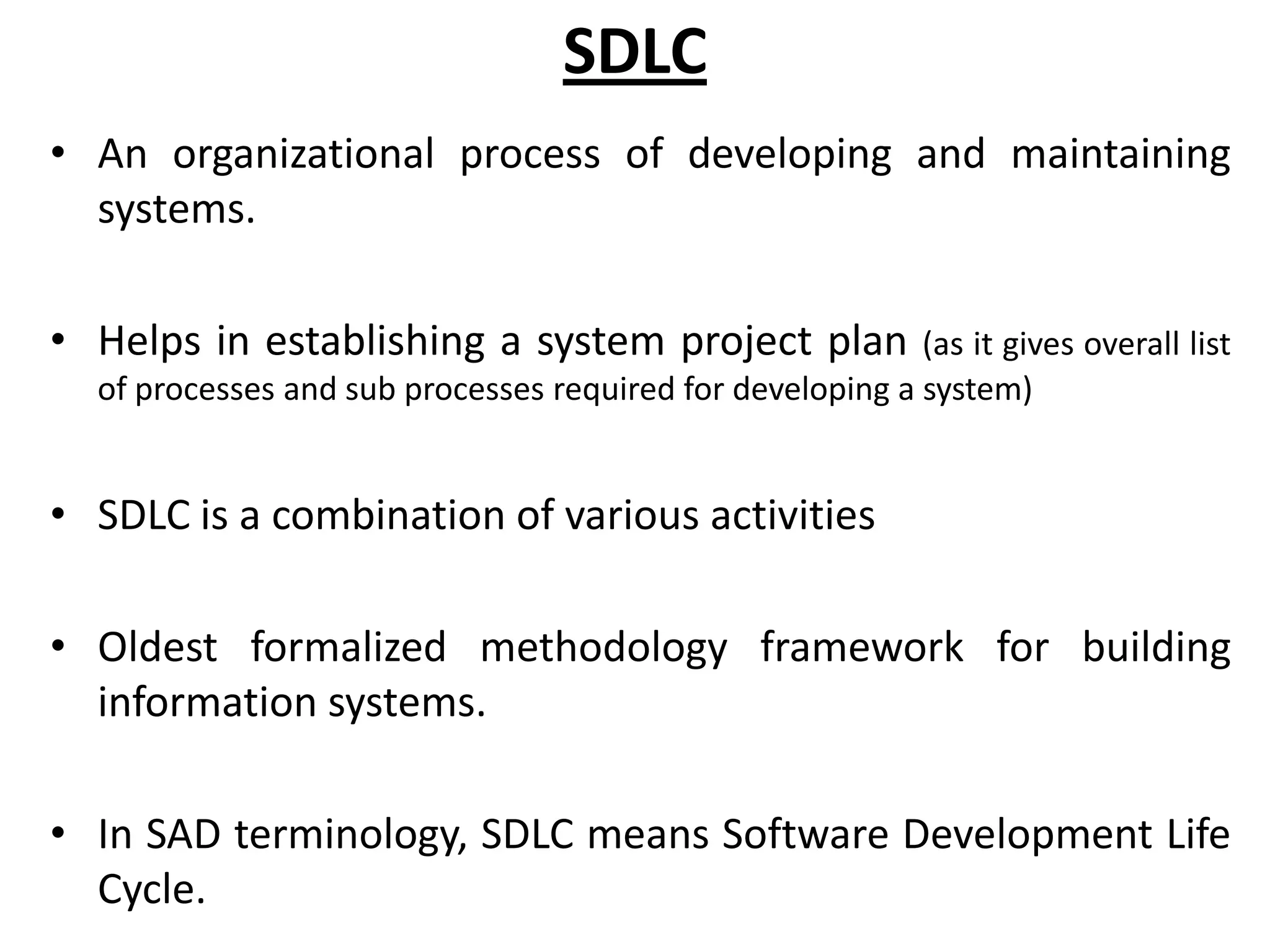 SDLC

• An organizational process of developing and maintaining systems.

• Helps in establishing a system project plan (as it gives overall list of processes and sub processes required for developing a system)

• SDLC is a combination of various activities

• Oldest formalized methodology framework for building information systems.

• In SAD terminology, SDLC means Software Development Life Cycle.